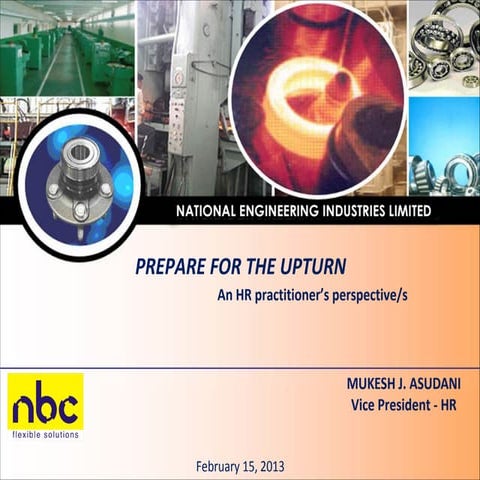 NATIONAL ENGINEERING INDUSTRIES LIMITED

PREPARE FOR THE UPTURN

An HR practitioner's perspective/s

nbc
flexible solutions

MUKESH J. ASUDANI
Vice President - HR

February 15, 2013